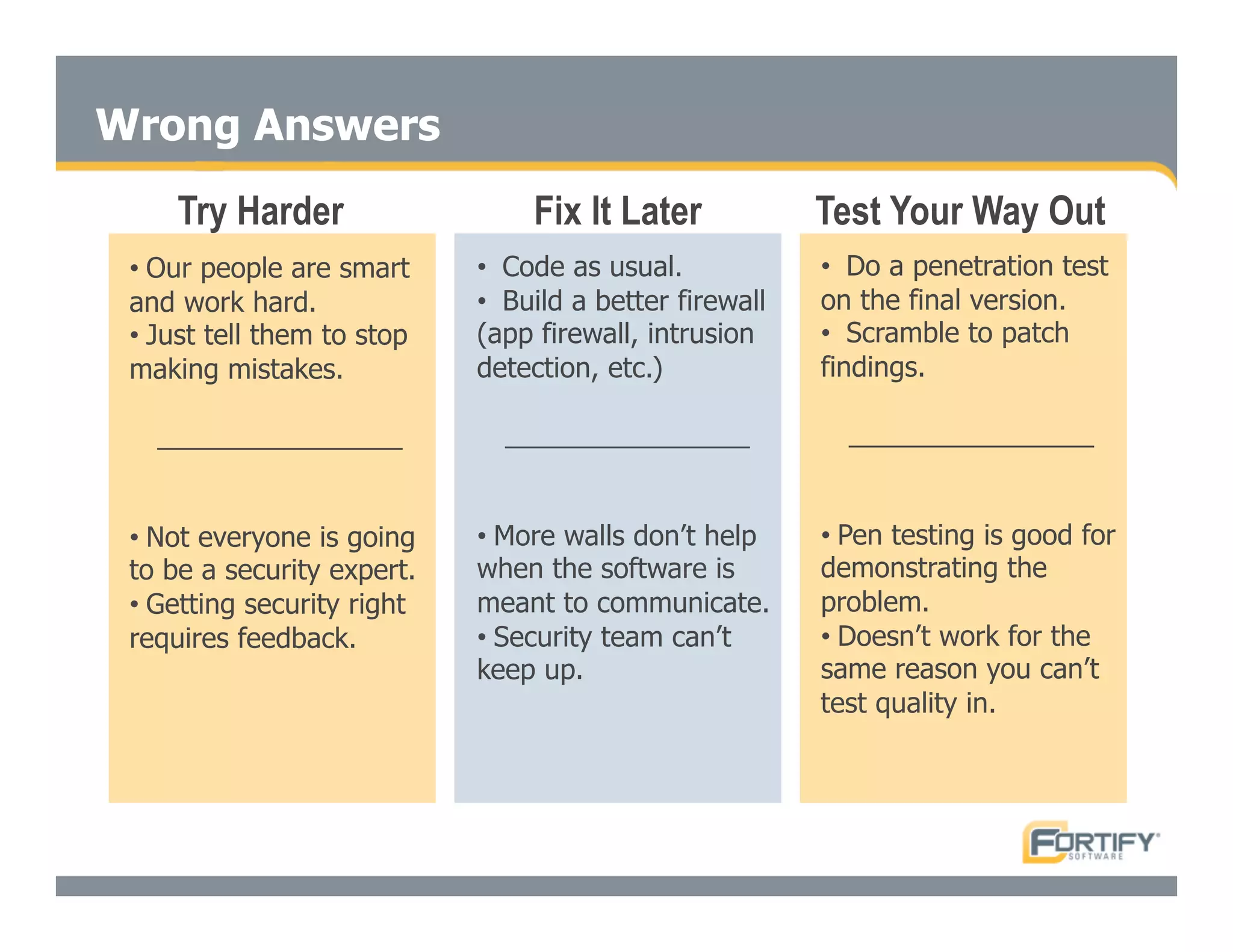 Wrong Answers

Try Harder

• Our people are smart and work hard.
• Just tell them to stop making mistakes.

• Not everyone is going to be a security expert.
• Getting security right requires feedback.

Fix It Later

• Code as usual.
• Build a better firewall (app firewall, intrusion detection, etc.)

• More walls don't help when the software is meant to communicate.
• Security team can't keep up.

Test Your Way Out

• Do a penetration test on the final version.
• Scramble to patch findings.

• Pen testing is good for demonstrating the problem.
• Doesn't work for the same reason you can't test quality in.

FORTIFY SOFTWARE